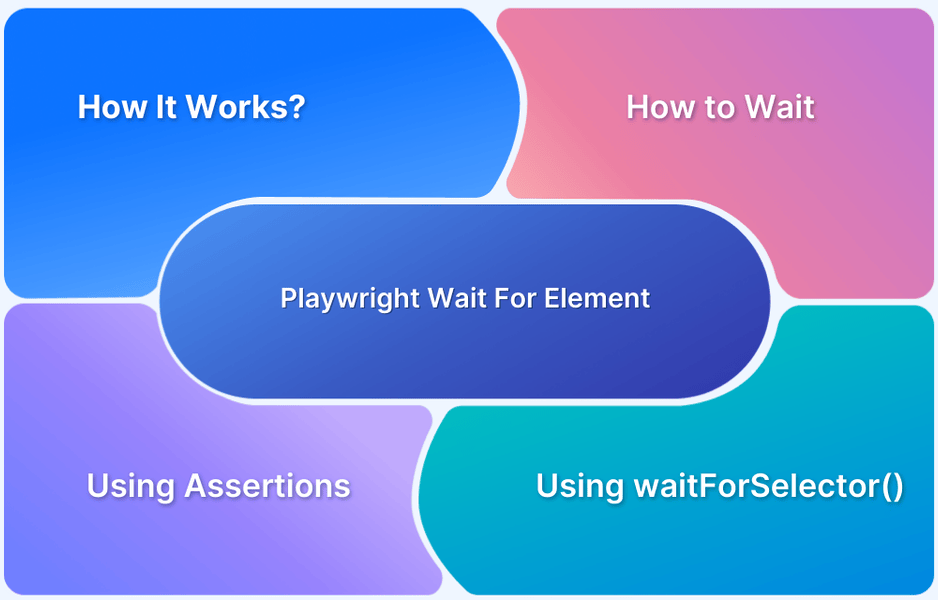 How It Works?

How to Wait

Playwright Wait For Element

Using Assertions

Using waitForSelector()